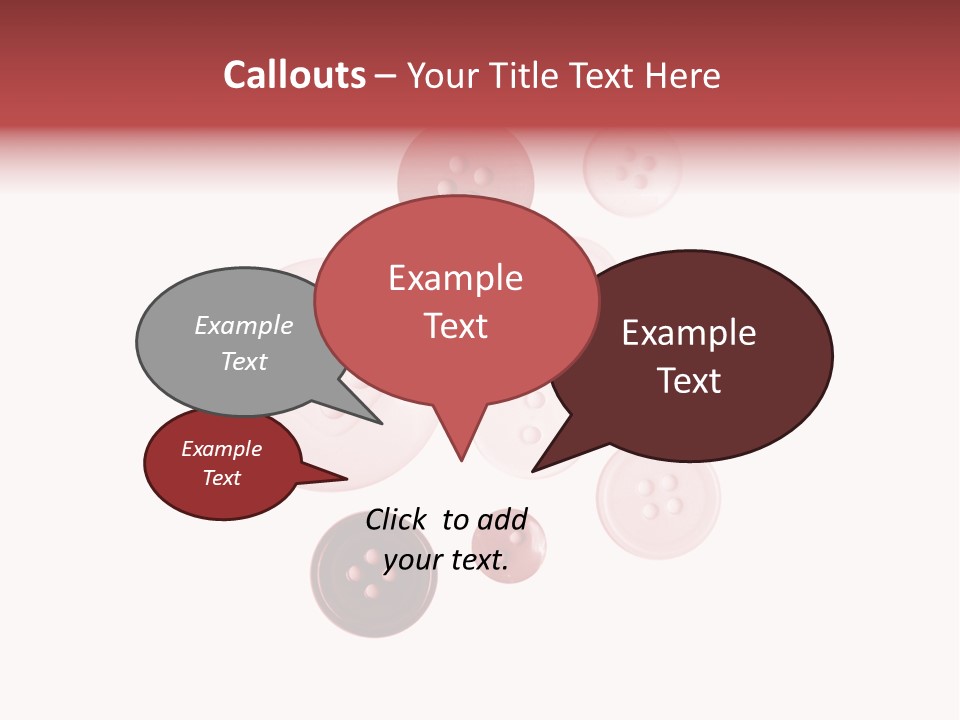 Callouts – Your Title Text Here

Example Text

Example Text

Example Text

Example Text

Click to add your text.